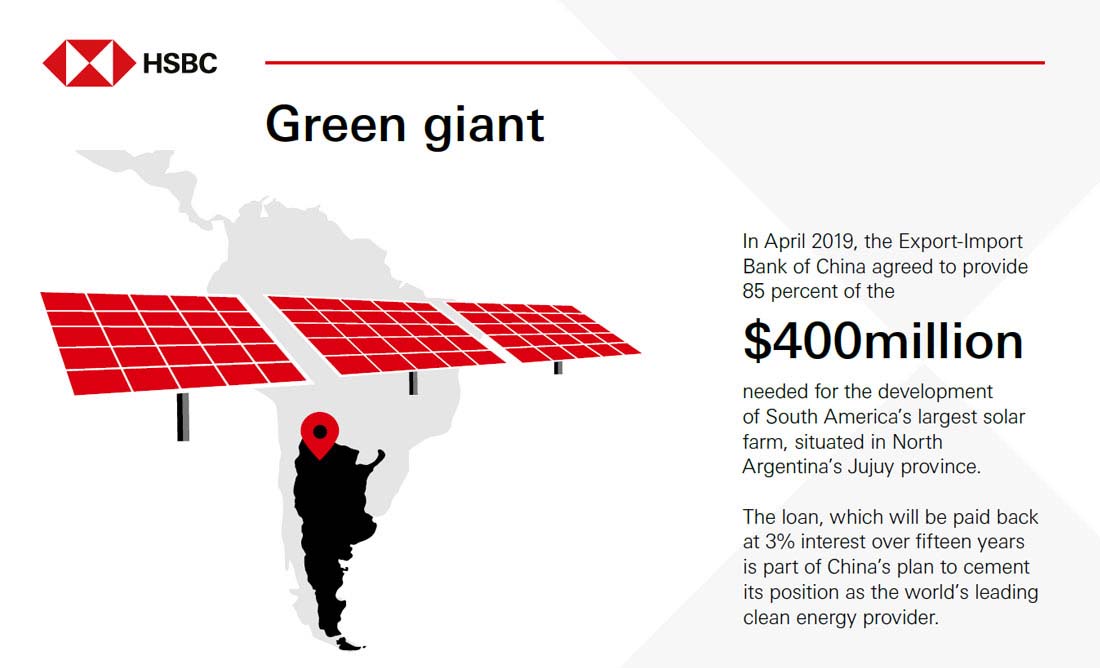 HSBC

Green giant

In April 2019, the Export-Import Bank of China agreed to provide 85 percent of the

$400million

needed for the development of South America's largest solar farm, situated in North Argentina's Jujuy province.

The loan, which will be paid back at 3% interest over fifteen years is part of China's plan to cement its position as the world's leading clean energy provider.